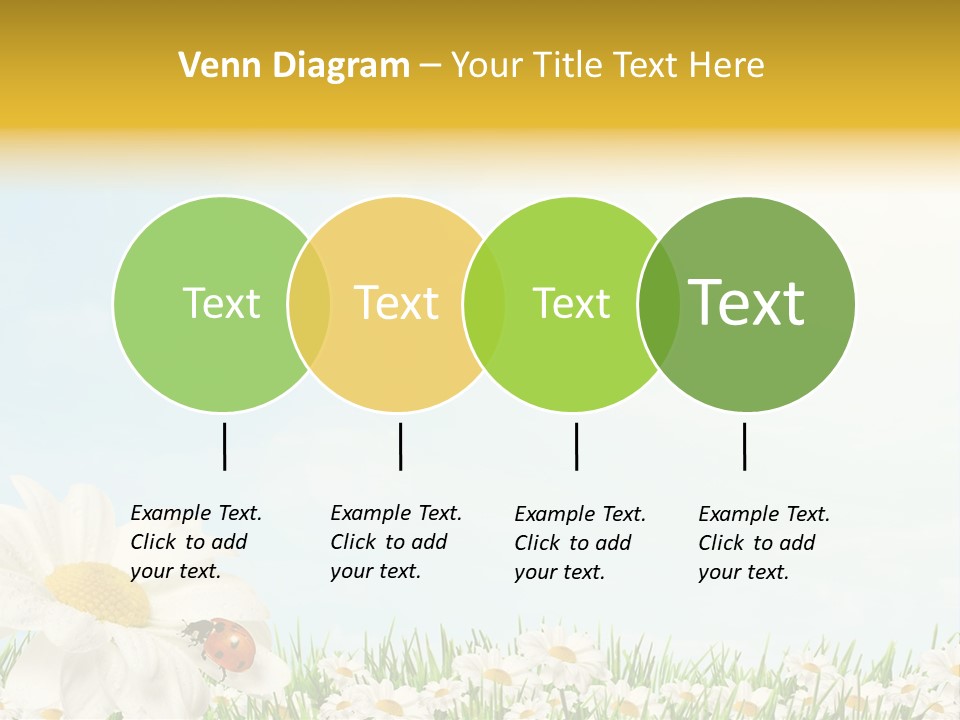 Venn Diagram – Your Title Text Here

Text

Text

Text

Text

Example Text. Click to add your text.

Example Text. Click to add your text.

Example Text. Click to add your text.

Example Text. Click to add your text.